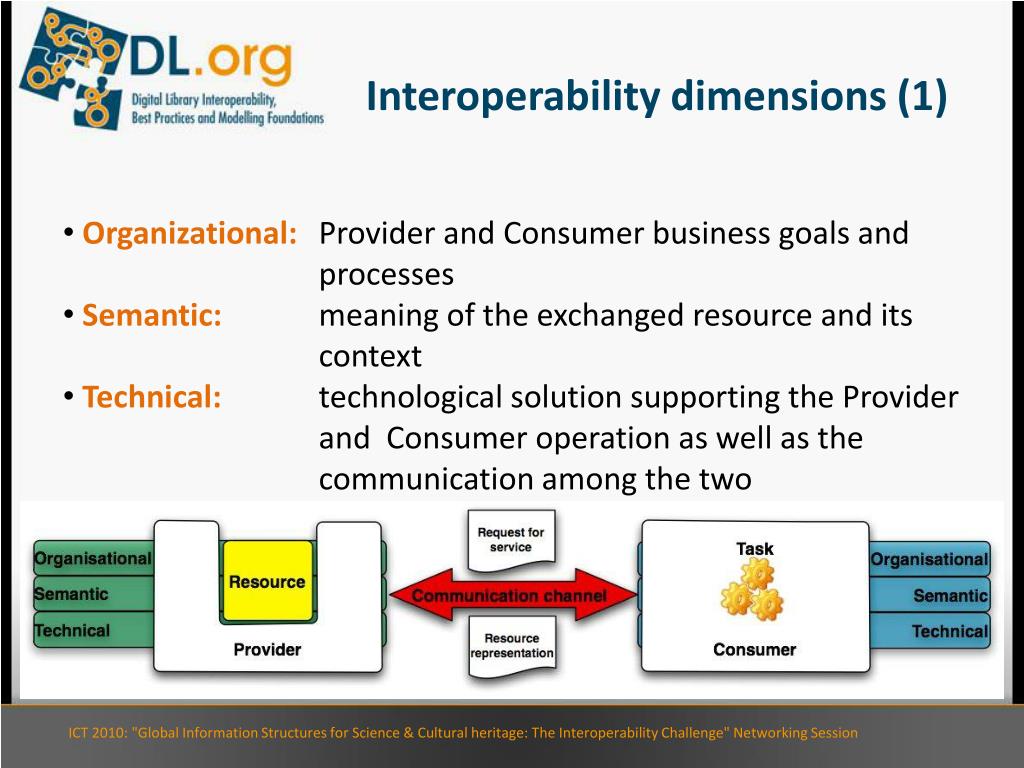 DL.org
Digital Library Interoperability, Best Practices and Modelling Foundations

Interoperability dimensions (1)

• Organizational: Provider and Consumer business goals and processes
• Semantic: meaning of the exchanged resource and its context
• Technical: technological solution supporting the Provider and Consumer operation as well as the communication among the two

Organisational
Semantic
Technical
Resource
Provider
Request for service
Communication channel
Resource representation
Task
Consumer
Organisational
Semantic
Technical

ICT 2010: "Global Information Structures for Science & Cultural heritage: The Interoperability Challenge" Networking Session